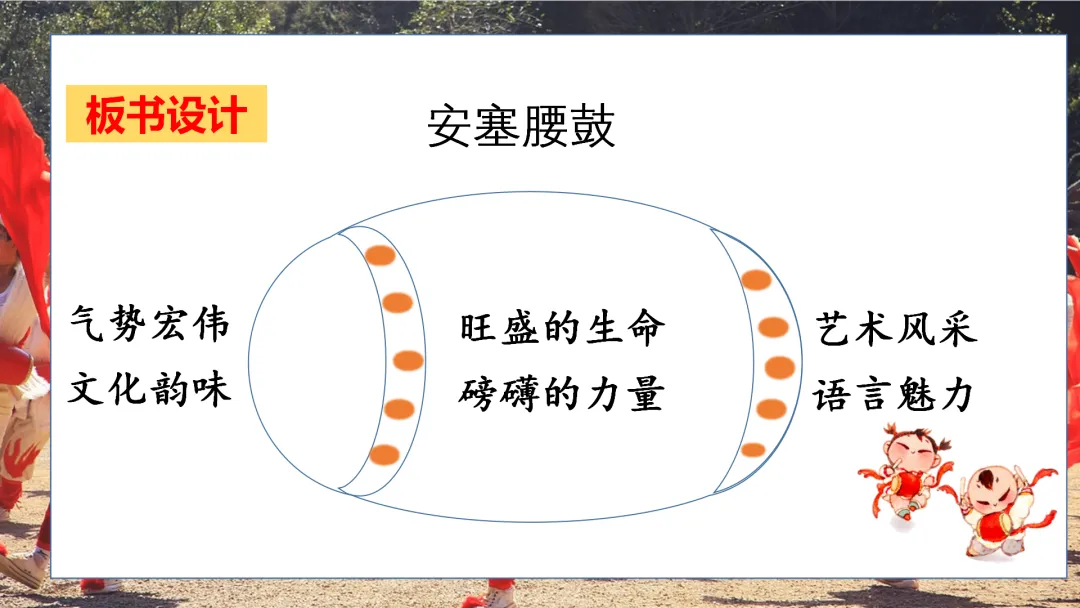 板书设计

安塞腰鼓

气势宏伟
文化韵味

旺盛的生命
磅礴的力量

艺术风采
语言魅力